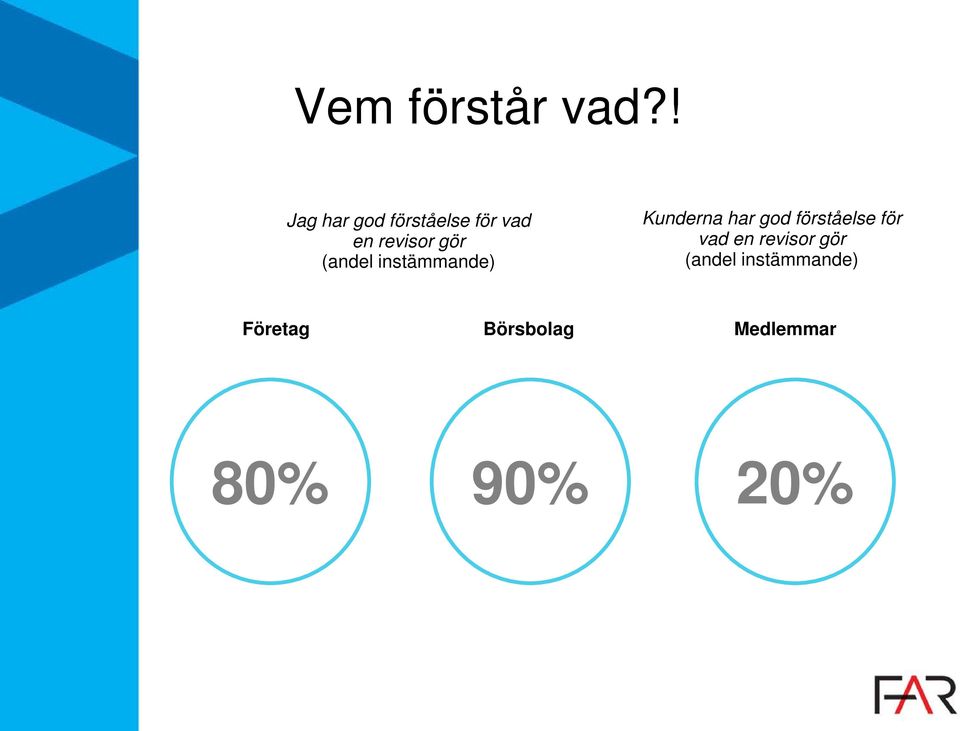 Vem förstår vad?!

Jag har god förståelse för vad en revisor gör (andel instämmande)

Kunderna har god förståelse för vad en revisor gör (andel instämmande)

Företag

Börsbolag

Medlemmar

80%

90%

20%

FAR